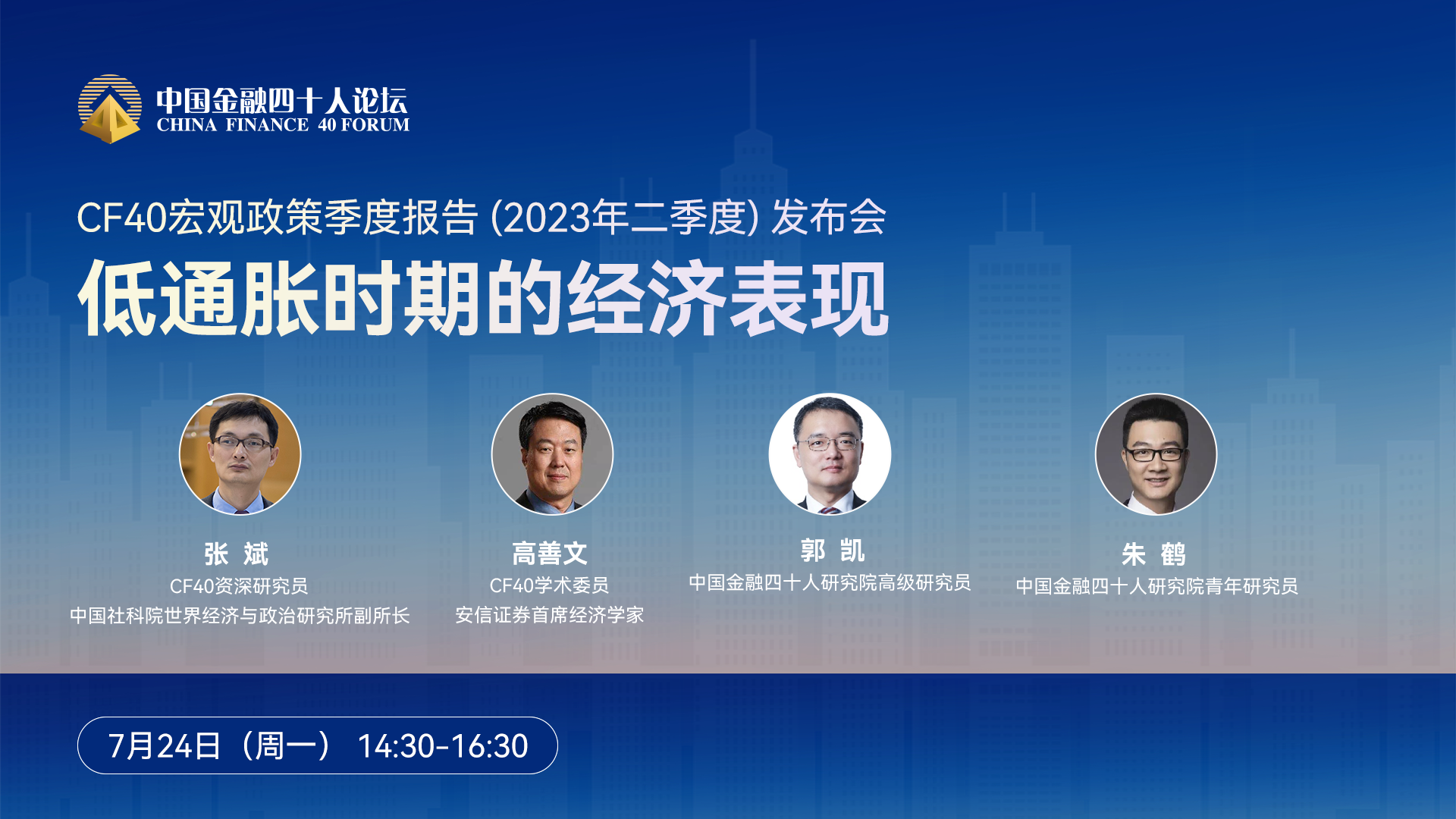 中国金融四十人论坛
CHINA FINANCE 40 FORUM

CF40宏观政策季度报告 (2023年二季度) 发布会

低通胀时期的经济表现

张 斌
CF40资深研究员
中国社科院世界经济与政治研究所副所长

高善文
CF40学术委员
安信证券首席经济学家

郭 凯
中国金融四十人研究院高级研究员

朱 鹤
中国金融四十人研究院青年研究员

7月24日（周一） 14:30-16:30